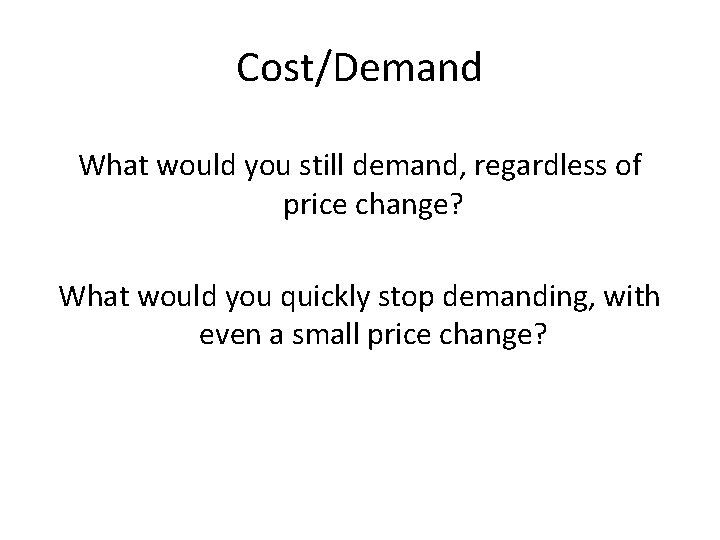 Cost/Demand

What would you still demand, regardless of price change?

What would you quickly stop demanding, with even a small price change?